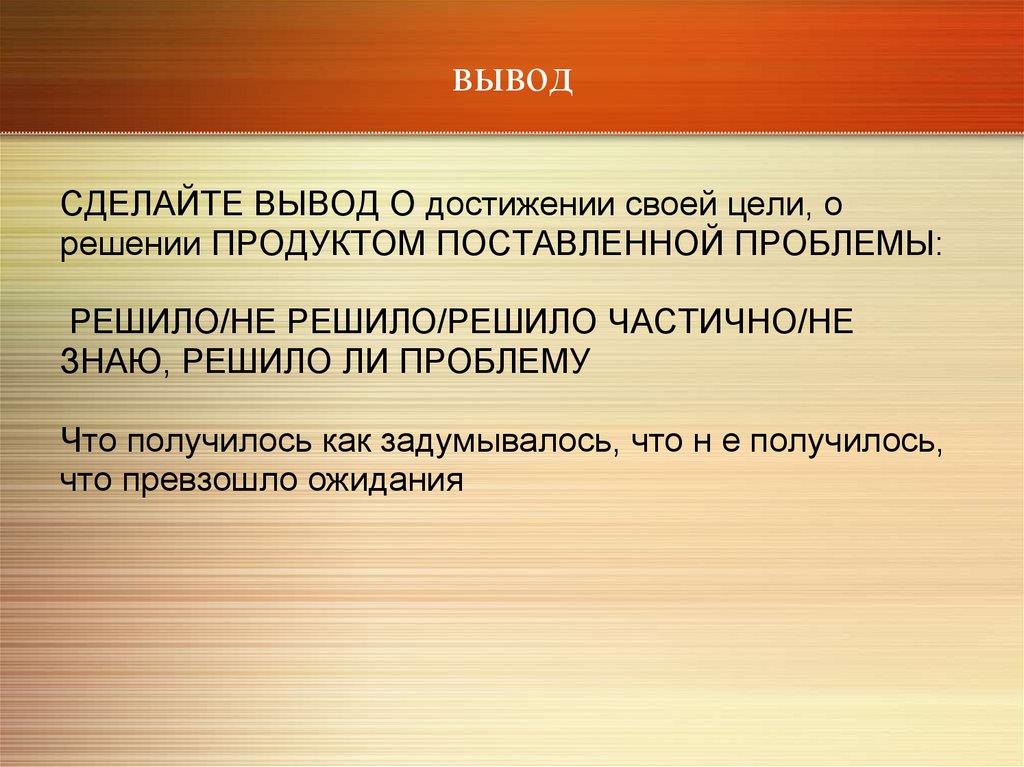 ВЫВОД

СДЕЛАЙТЕ ВЫВОД О достижении своей цели, о решении ПРОДУКТОМ ПОСТАВЛЕННОЙ ПРОБЛЕМЫ:

РЕШИЛО/НЕ РЕШИЛО/РЕШИЛО ЧАСТИЧНО/НЕ ЗНАЮ, РЕШИЛО ЛИ ПРОБЛЕМУ

Что получилось как задумывалось, что н е получилось, что превзошло ожидания